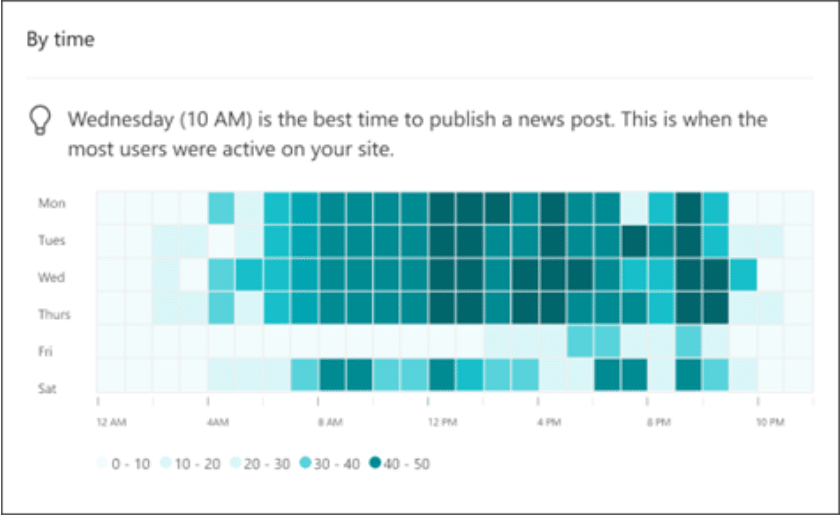 By time

Wednesday (10 AM) is the best time to publish a news post. This is when the most users were active on your site.

Mon
Tues
Wed
Thurs
Fri
Sat

12 AM
4AM
8 AM
12 PM
4 PM
8 PM
10 PM

0 - 10
10 - 20
20 - 30
30 - 40
40 - 50